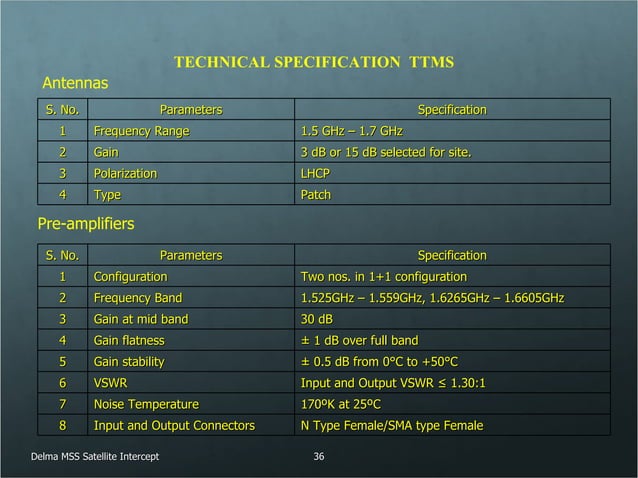 TECHNICAL SPECIFICATION TTMS

Antennas

| S. No. | Parameters | Specification |
|---|---|---|
| 1 | Frequency Range | 1.5 GHz – 1.7 GHz |
| 2 | Gain | 3 dB or 15 dB selected for site. |
| 3 | Polarization | LHCP |
| 4 | Type | Patch |

Pre-amplifiers

| S. No. | Parameters | Specification |
|---|---|---|
| 1 | Configuration | Two nos. in 1+1 configuration |
| 2 | Frequency Band | 1.525GHz – 1.559GHz, 1.6265GHz – 1.6605GHz |
| 3 | Gain at mid band | 30 dB |
| 4 | Gain flatness | ± 1 dB over full band |
| 5 | Gain stability | ± 0.5 dB from 0°C to +50°C |
| 6 | VSWR | Input and Output VSWR ≤ 1.30:1 |
| 7 | Noise Temperature | 170ºK at 25ºC |
| 8 | Input and Output Connectors | N Type Female/SMA type Female |

Delma MSS Satellite Intercept

36